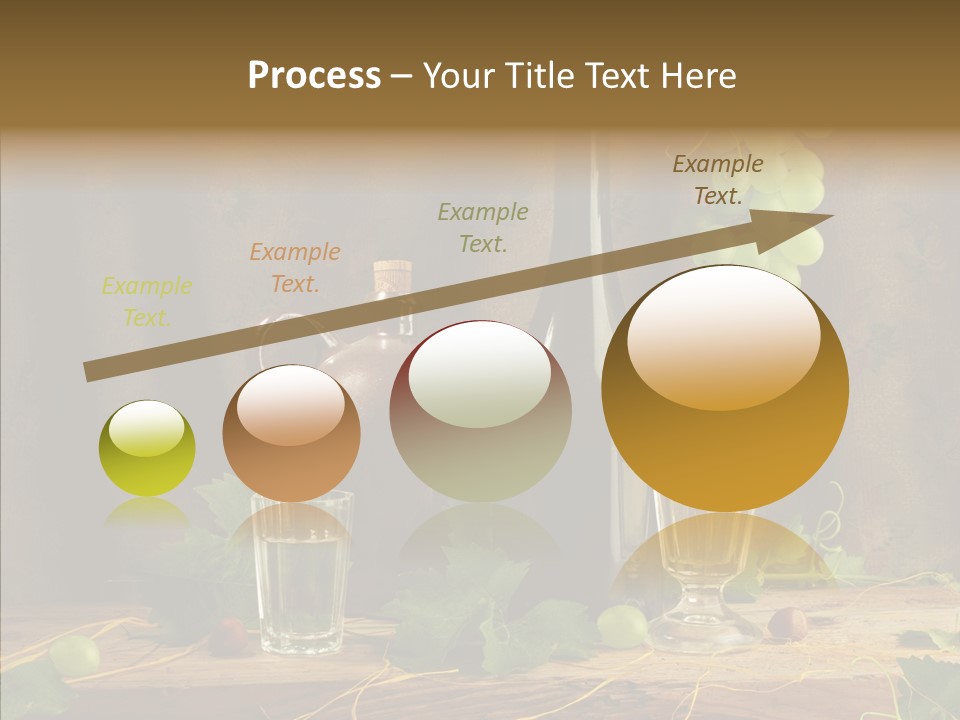 Process – Your Title Text Here

Example Text.

Example Text.

Example Text.

Example Text.